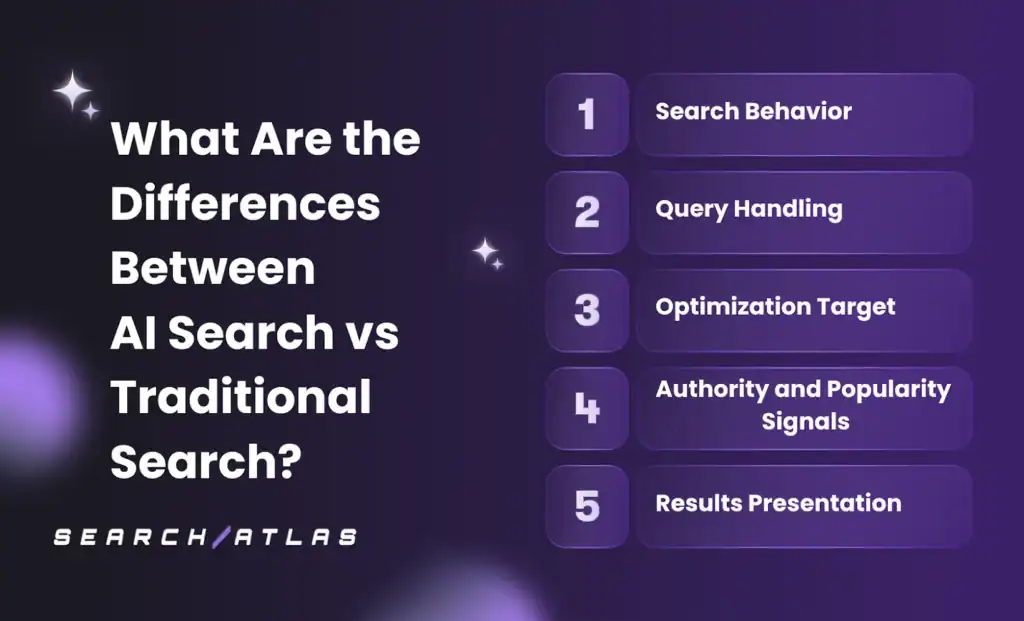 What Are the Differences Between AI Search vs Traditional Search?

SEARCH/ATLAS

1 Search Behavior

2 Query Handling

3 Optimization Target

4 Authority and Popularity Signals

5 Results Presentation